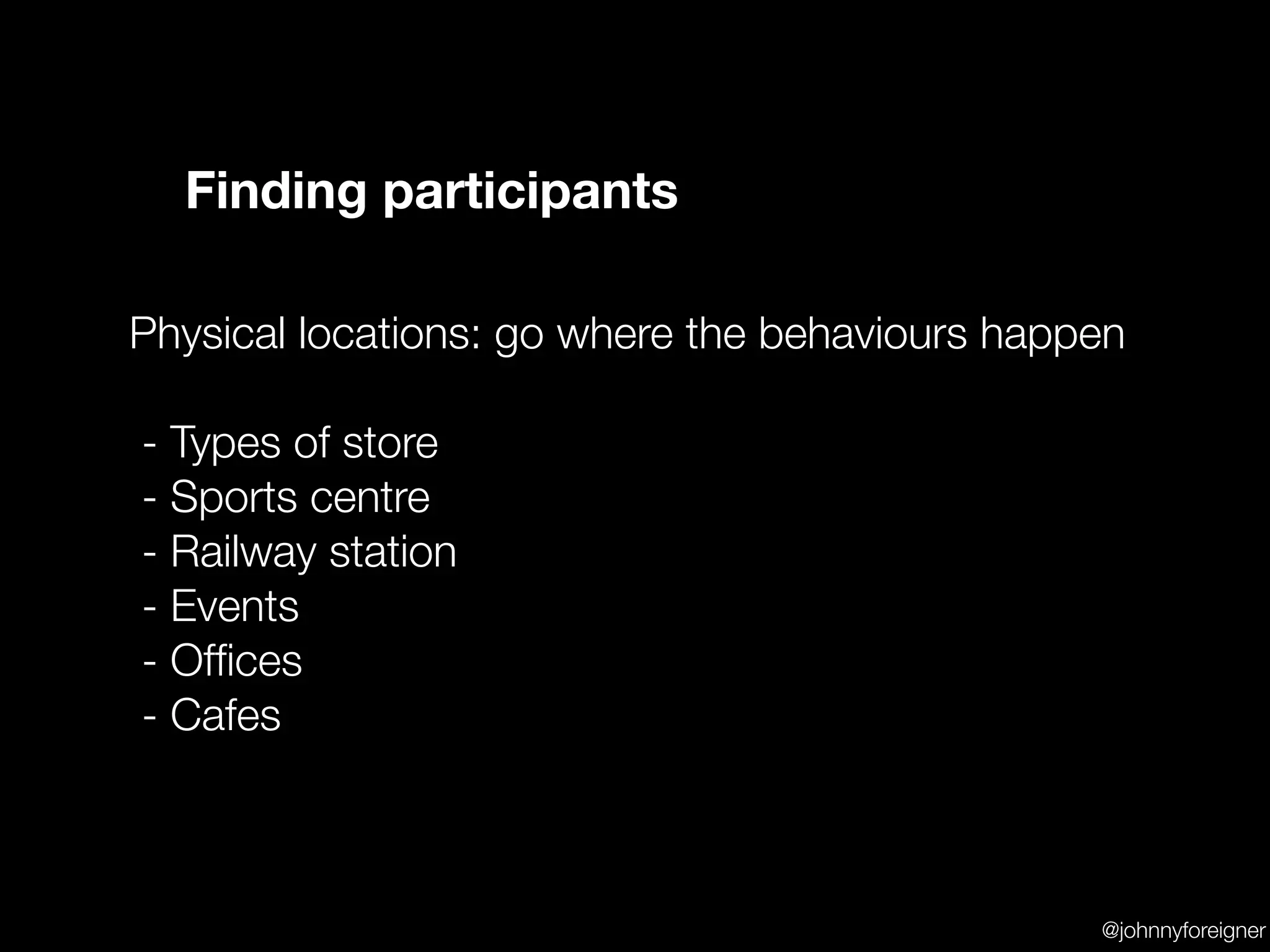 Finding participants

Physical locations: go where the behaviours happen

- Types of store
- Sports centre
- Railway station
- Events
- Offices
- Cafes

@johnnyforeigner